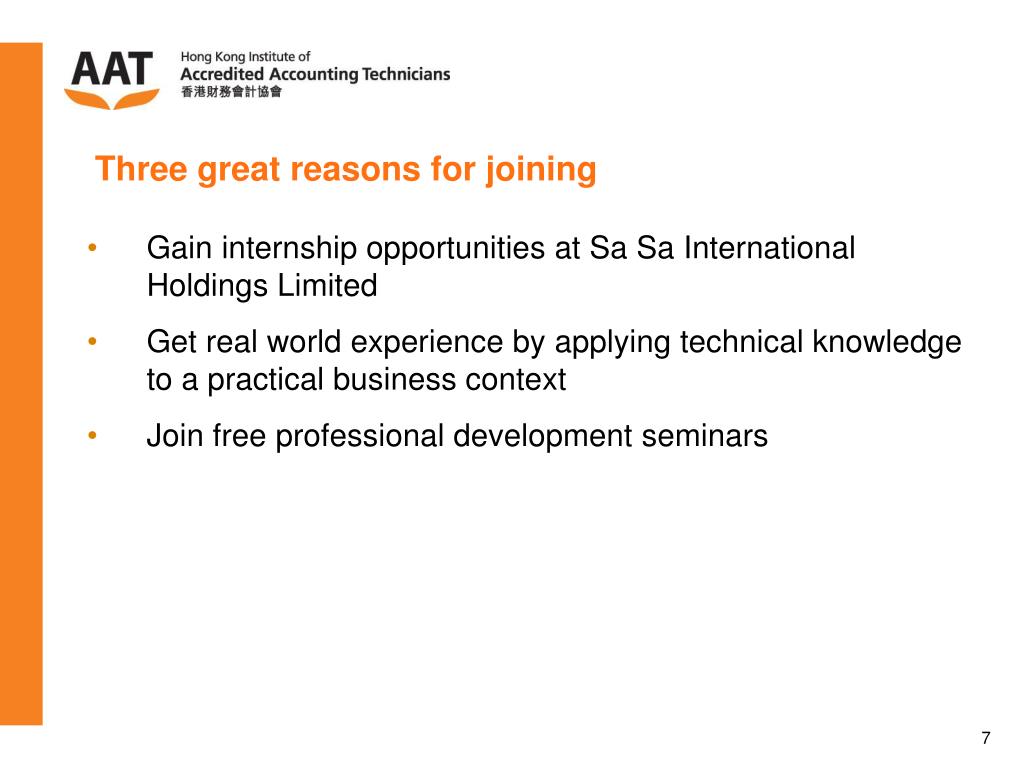 AAT
Hong Kong Institute of
Accredited Accounting Technicians
香港財務會計協會

Three great reasons for joining

• Gain internship opportunities at Sa Sa International Holdings Limited

• Get real world experience by applying technical knowledge to a practical business context

• Join free professional development seminars

7